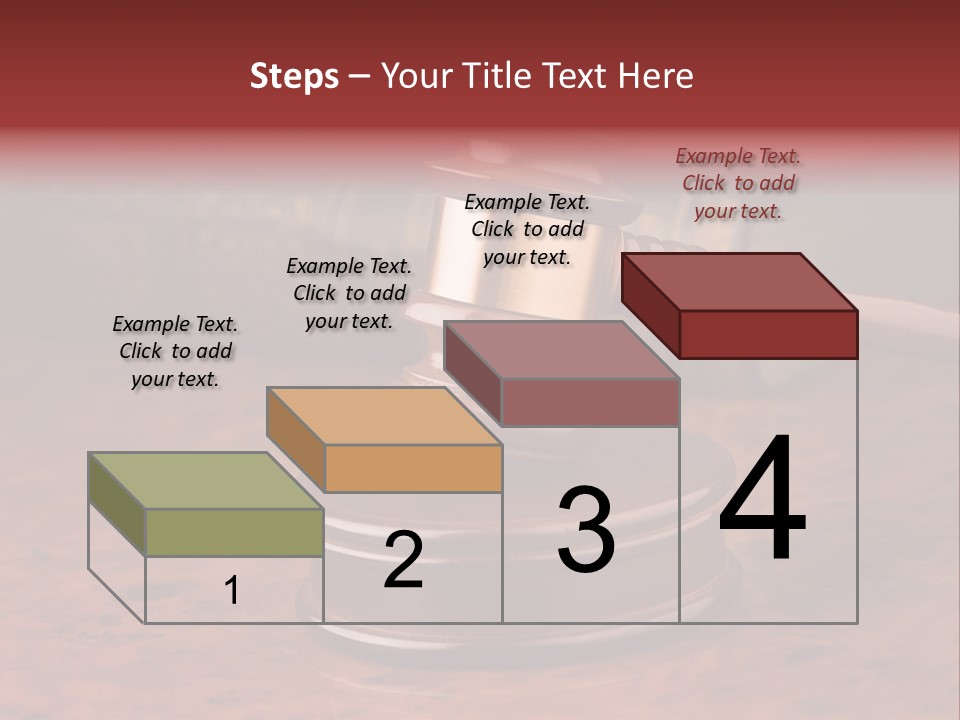 Steps – Your Title Text Here

Example Text. Click to add your text.

Example Text. Click to add your text.

Example Text. Click to add your text.

Example Text. Click to add your text.

1

2

3

4